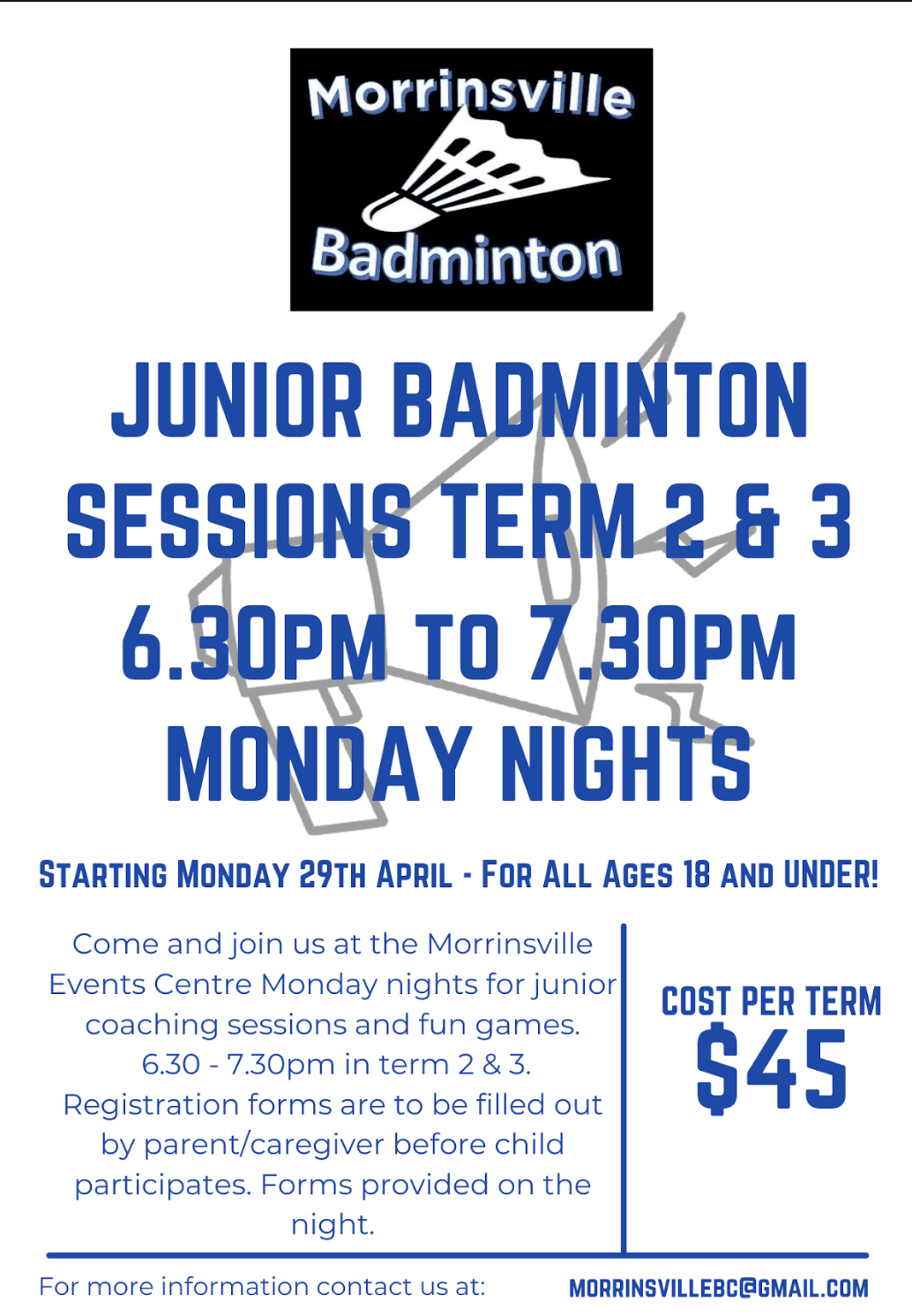 Morrinsville
Badminton

JUNIOR BADMINTON SESSIONS TERM 2 & 3
6.30PM TO 7.30PM
MONDAY NIGHTS

STARTING MONDAY 29TH APRIL - FOR ALL AGES 18 AND UNDER!

Come and join us at the Morrinsville Events Centre Monday nights for junior coaching sessions and fun games. 6.30 - 7.30pm in term 2 & 3. Registration forms are to be filled out by parent/caregiver before child participates. Forms provided on the night.

COST PER TERM
$45

For more information contact us at:

MORRINSVILLEBC@GMAIL.COM